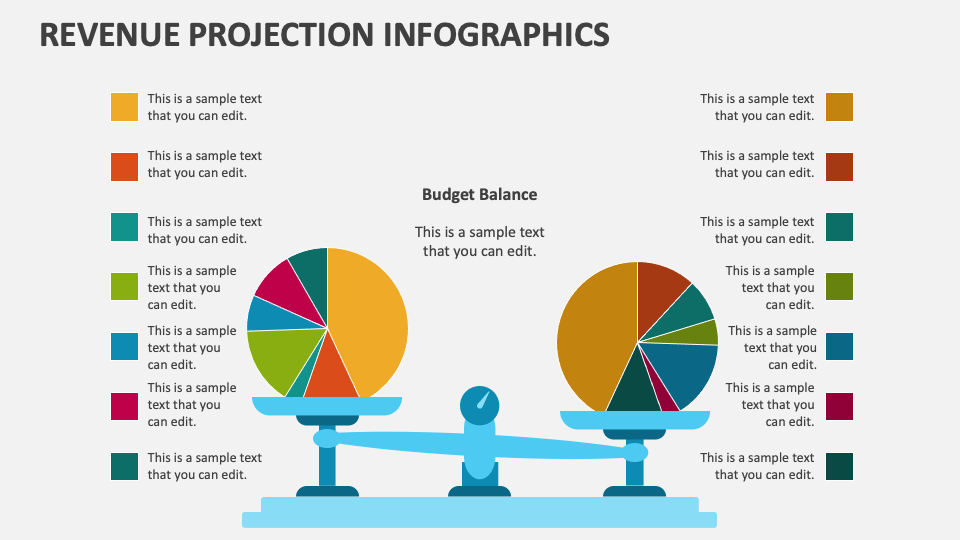 REVENUE PROJECTION INFOGRAPHICS

This is a sample text that you can edit.

This is a sample text that you can edit.

This is a sample text that you can edit.

This is a sample text that you can edit.

This is a sample text that you can edit.

This is a sample text that you can edit.

This is a sample text that you can edit.

Budget Balance

This is a sample text that you can edit.

This is a sample text that you can edit.

This is a sample text that you can edit.

This is a sample text that you can edit.

This is a sample text that you can edit.

This is a sample text that you can edit.

This is a sample text that you can edit.

This is a sample text that you can edit.